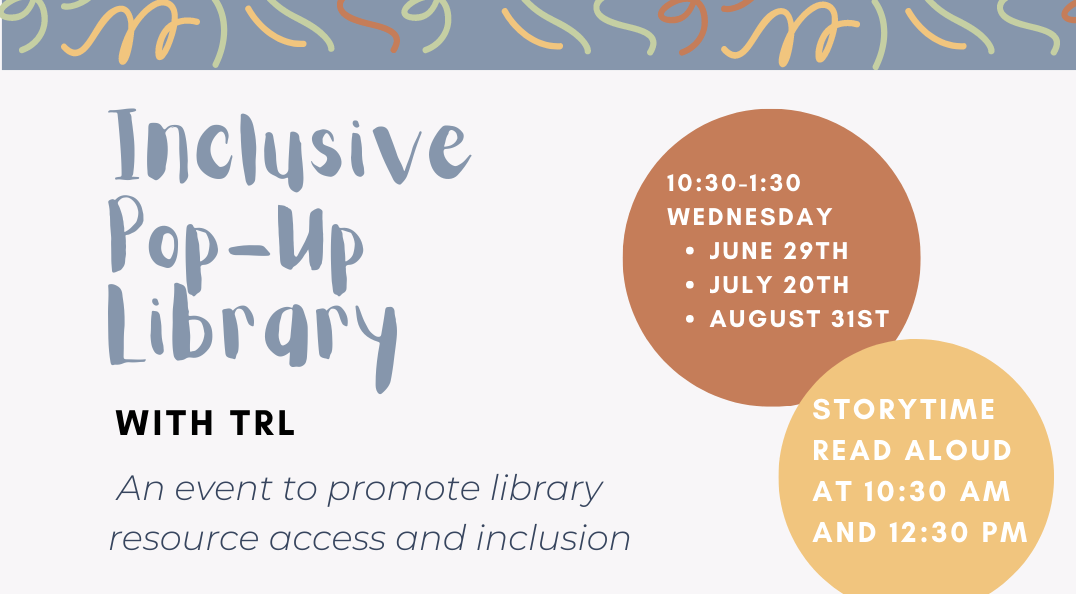 Inclusive Pop-Up Library

WITH TRL

An event to promote library resource access and inclusion

10:30-1:30
WEDNESDAY
• JUNE 29TH
• JULY 20TH
• AUGUST 31ST

STORYTIME READ ALOUD AT 10:30 AM AND 12:30 PM